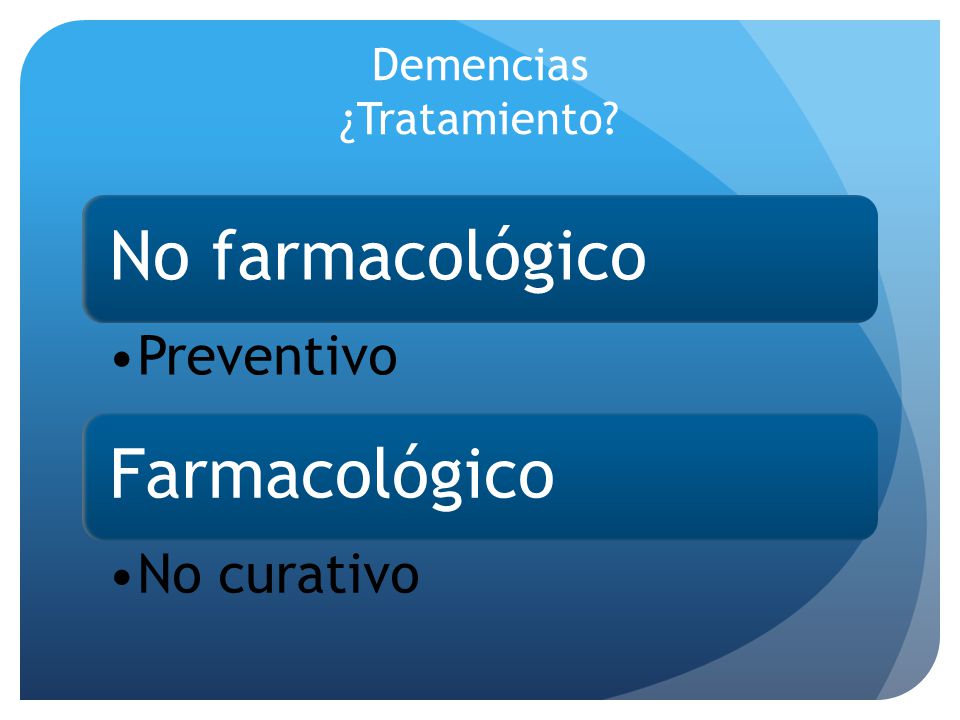 Demencias
¿Tratamiento?

No farmacológico

•Preventivo

Farmacológico

•No curativo